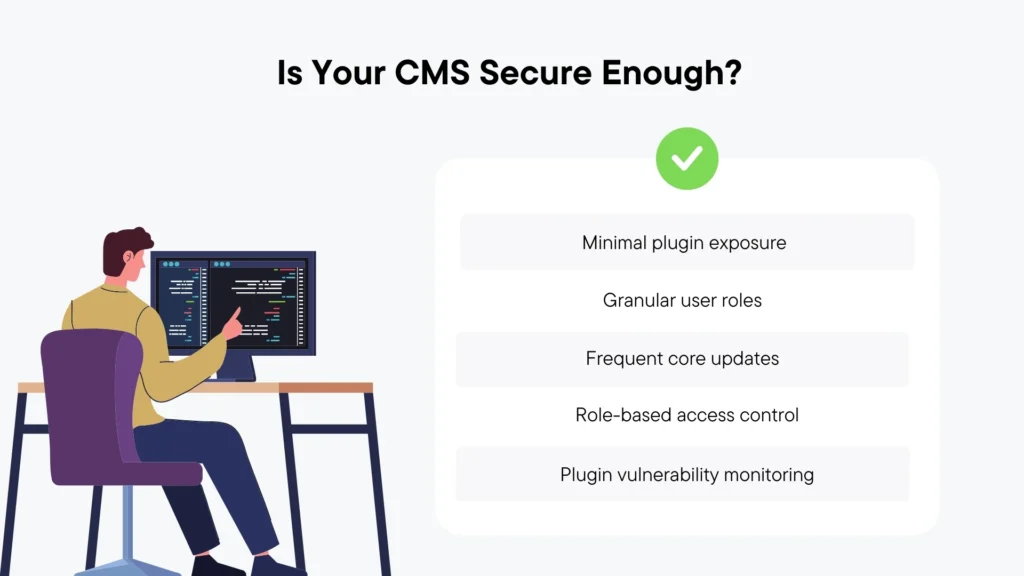 Is Your CMS Secure Enough?

Minimal plugin exposure

Granular user roles

Frequent core updates

Role-based access control

Plugin vulnerability monitoring